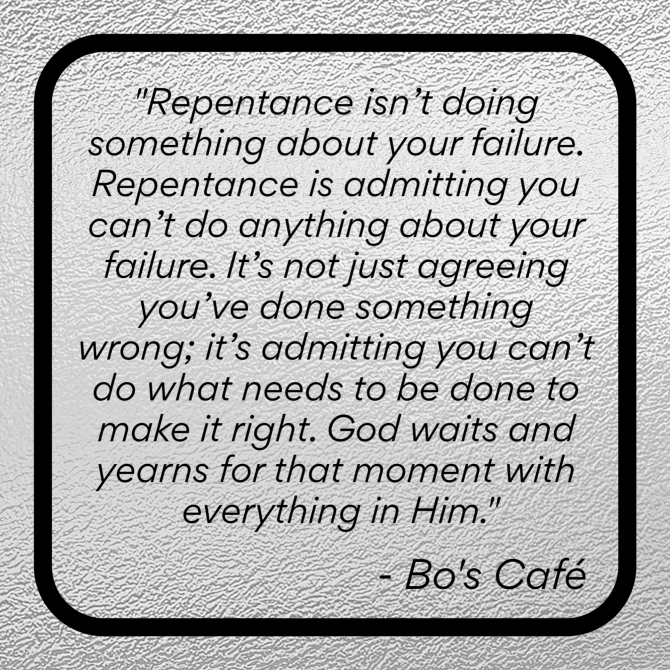 "Repentance isn't doing something about your failure. Repentance is admitting you can't do anything about your failure. It's not just agreeing you've done something wrong; it's admitting you can't do what needs to be done to make it right. God waits and yearns for that moment with everything in Him."

- Bo's Café